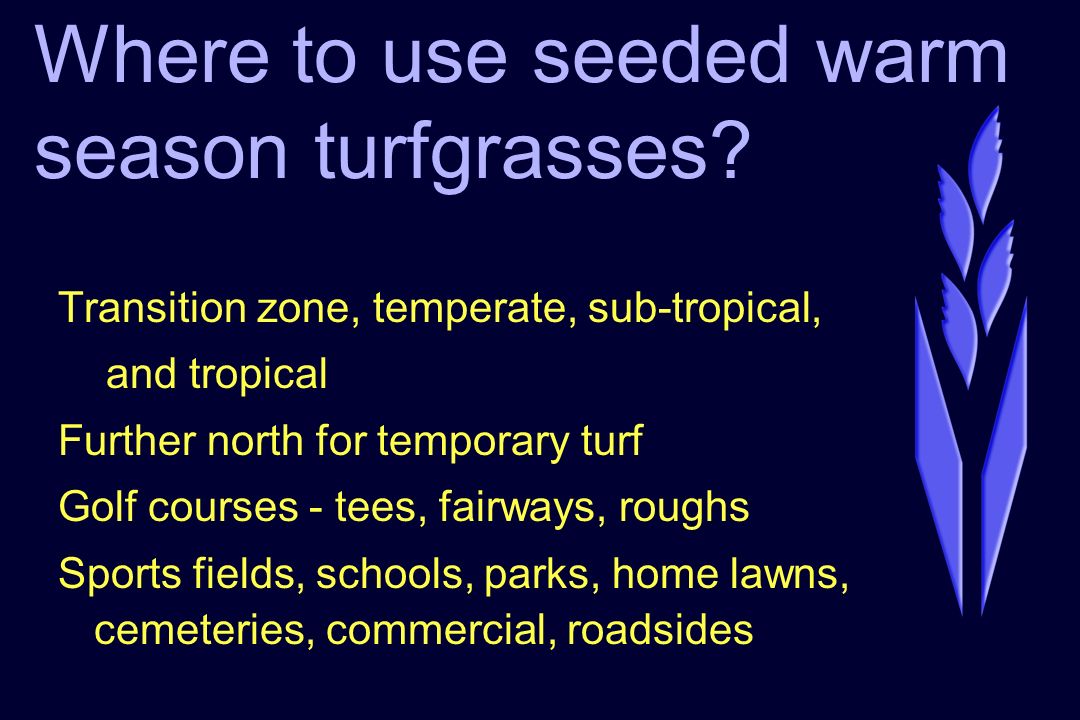 Where to use seeded warm season turfgrasses?

Transition zone, temperate, sub-tropical, and tropical

Further north for temporary turf

Golf courses - tees, fairways, roughs

Sports fields, schools, parks, home lawns, cemeteries, commercial, roadsides